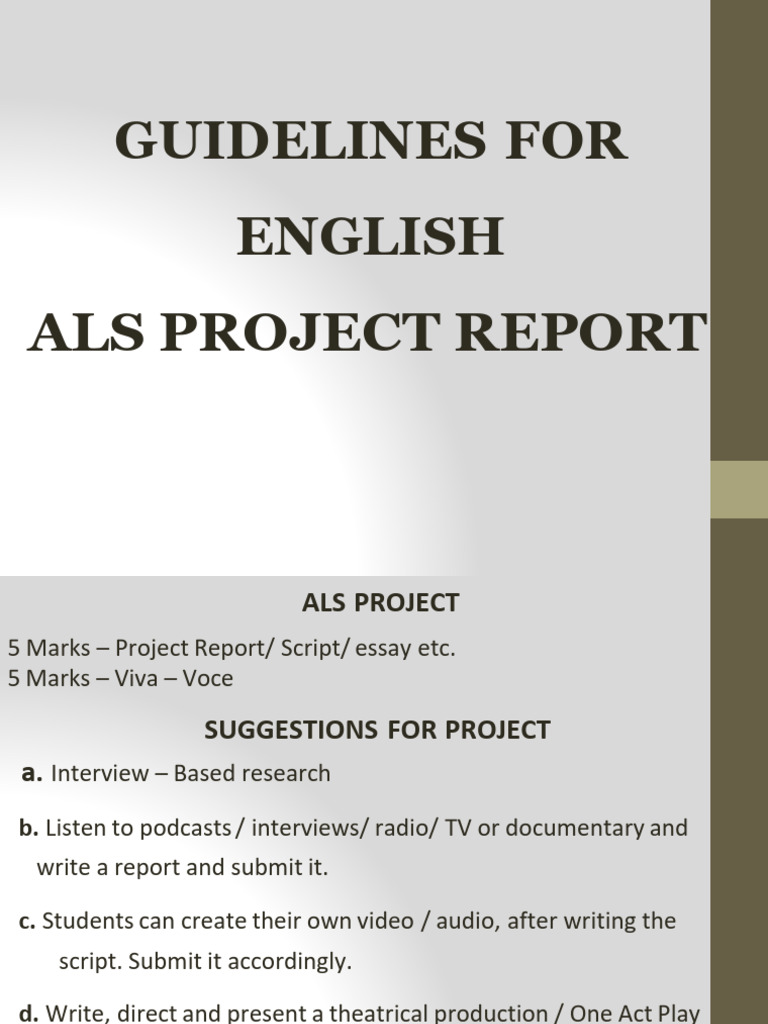 GUIDELINES FOR ENGLISH
ALS PROJECT REPORT

ALS PROJECT

5 Marks – Project Report/ Script/ essay etc.
5 Marks – Viva – Voce

SUGGESTIONS FOR PROJECT

a. Interview – Based research

b. Listen to podcasts / interviews/ radio/ TV or documentary and write a report and submit it.

c. Students can create their own video / audio, after writing the script. Submit it accordingly.

d. Write, direct and present a theatrical production / One Act Play